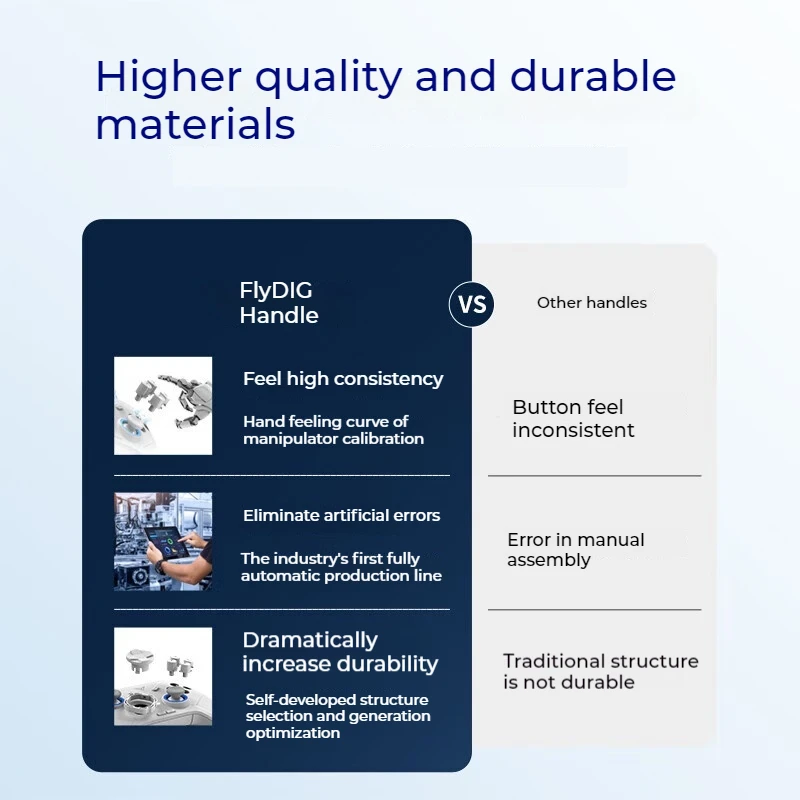 Higher quality and durable materials

FlyDIG Handle

VS

Other handles

Feel high consistency

Hand feeling curve of manipulator calibration

Button feel inconsistent

Eliminate artificial errors

The industry's first fully automatic production line

Error in manual assembly

Dramatically increase durability

Self-developed structure selection and generation optimization

Traditional structure is not durable